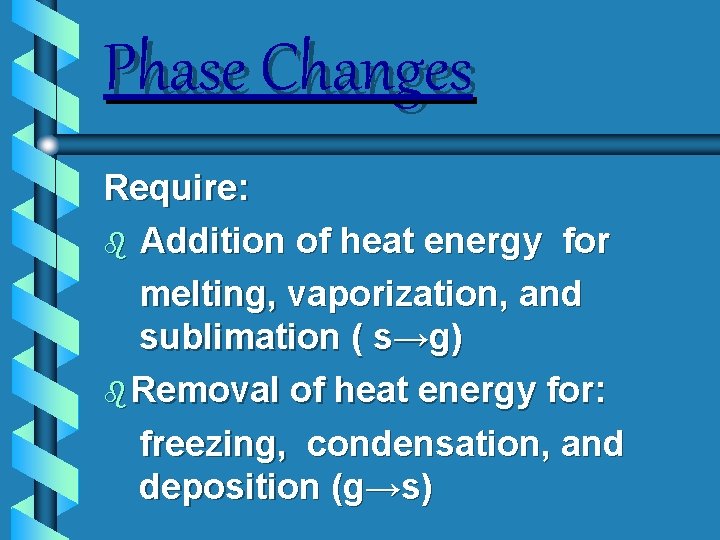 Phase Changes

Require:

Addition of heat energy for melting, vaporization, and sublimation ( s→g)

Removal of heat energy for: freezing, condensation, and deposition (g→s)